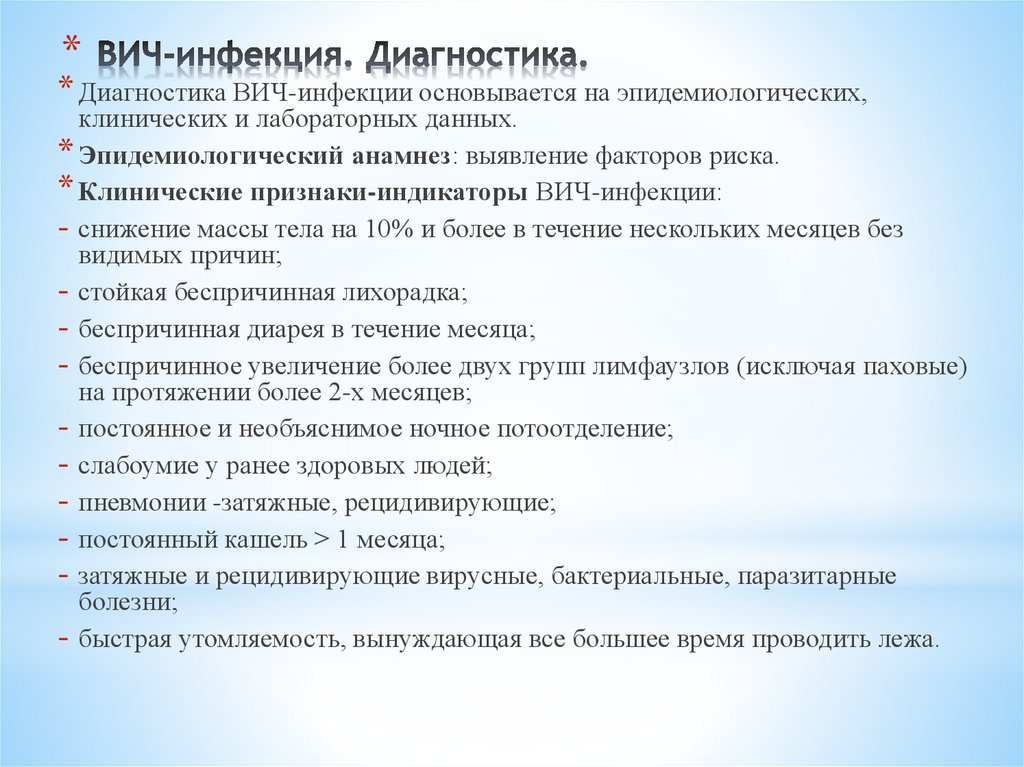 * ВИЧ-инфекция. Диагностика.

* Диагностика ВИЧ-инфекции основывается на эпидемиологических, клинических и лабораторных данных.
* Эпидемиологический анамнез: выявление факторов риска.
* Клинические признаки-индикаторы ВИЧ-инфекции:
- снижение массы тела на 10% и более в течение нескольких месяцев без видимых причин;
- стойкая беспричинная лихорадка;
- беспричинная диарея в течение месяца;
- беспричинное увеличение более двух групп лимфаузлов (исключая паховые) на протяжении более 2-х месяцев;
- постоянное и необъяснимое ночное потоотделение;
- слабоумие у ранее здоровых людей;
- пневмонии -затяжные, рецидивирующие;
- постоянный кашель > 1 месяца;
- затяжные и рецидивирующие вирусные, бактериальные, паразитарные болезни;
- быстрая утомляемость, вынуждающая все большее время проводить лежа.